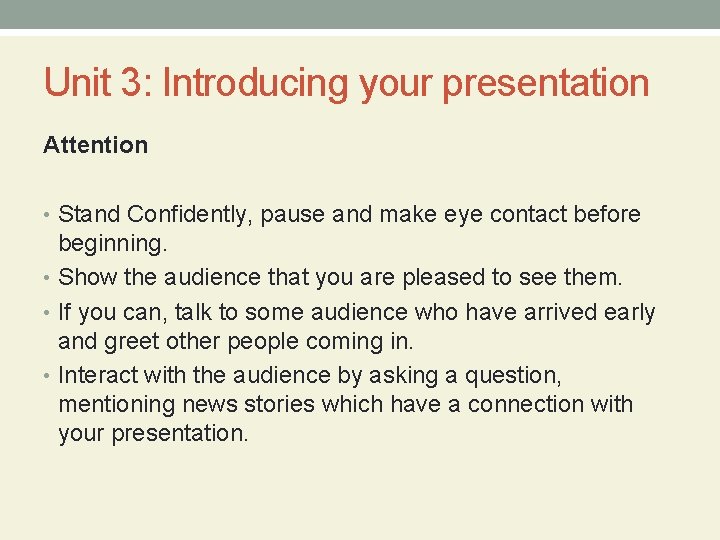 Unit 3: Introducing your presentation

Attention

• Stand Confidently, pause and make eye contact before beginning.
• Show the audience that you are pleased to see them.
• If you can, talk to some audience who have arrived early and greet other people coming in.
• Interact with the audience by asking a question, mentioning news stories which have a connection with your presentation.